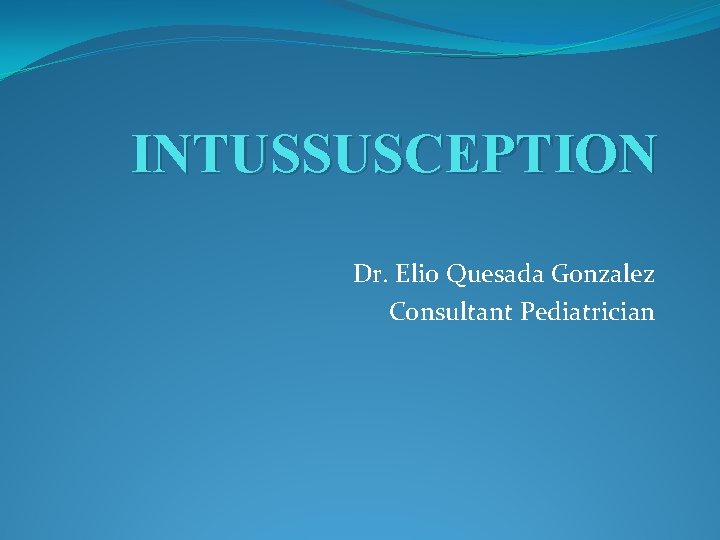 INTUSSUSCEPTION

Dr. Elio Quesada Gonzalez
Consultant Pediatrician